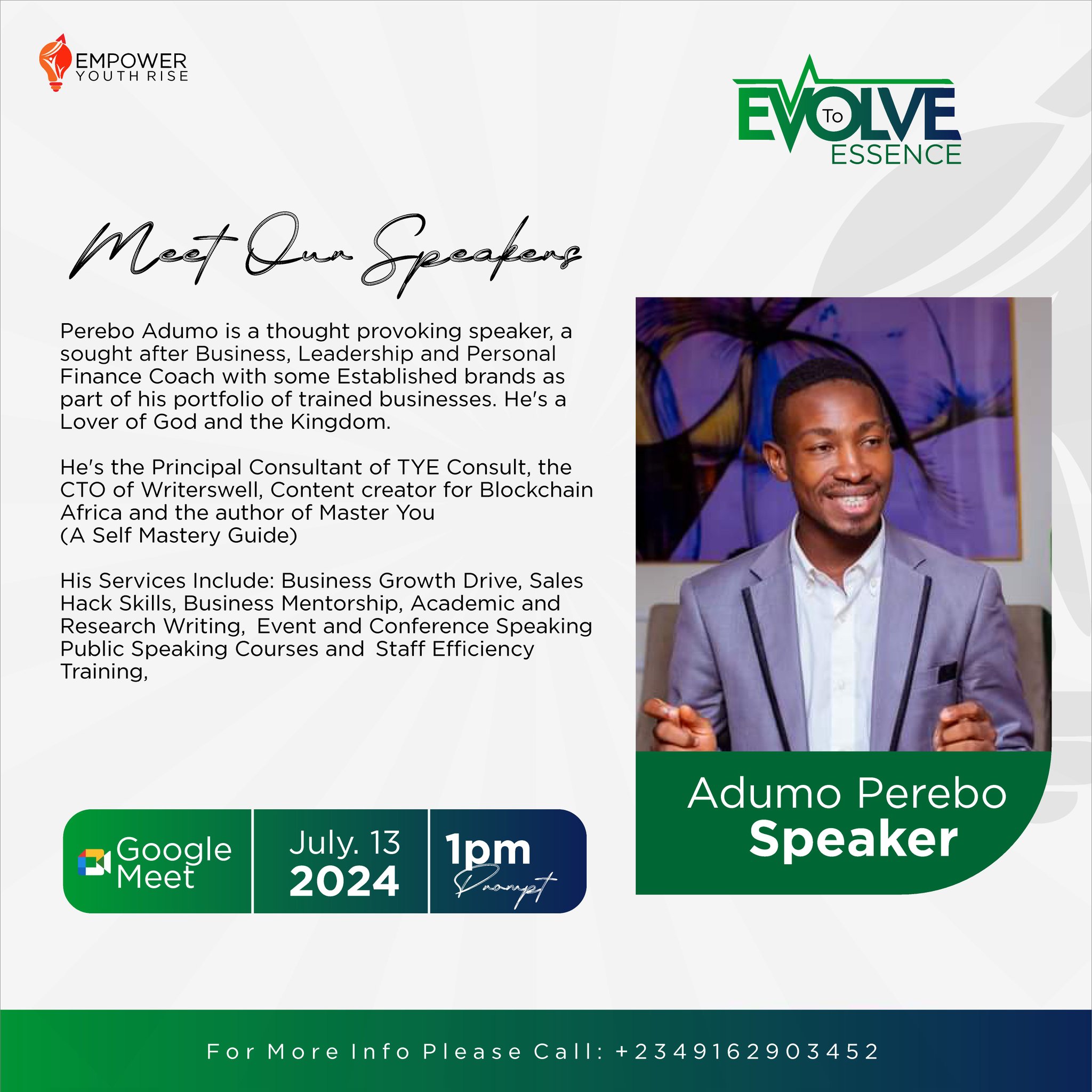 EMPOWER
YOUTH RISE

EVOLVE To ESSENCE

Meet Our Speakers

Perebo Adumo is a thought provoking speaker, a sought after Business, Leadership and Personal Finance Coach with some Established brands as part of his portfolio of trained businesses. He's a Lover of God and the Kingdom.

He's the Principal Consultant of TYE Consult, the CTO of Writerswell, Content creator for Blockchain Africa and the author of Master You
(A Self Mastery Guide)

His Services Include: Business Growth Drive, Sales Hack Skills, Business Mentorship, Academic and Research Writing, Event and Conference Speaking Public Speaking Courses and Staff Efficiency Training,

Adumo Perebo
Speaker

Google Meet

July. 13
2024

1pm
Prompt

For More Info Please Call: +2349162903452